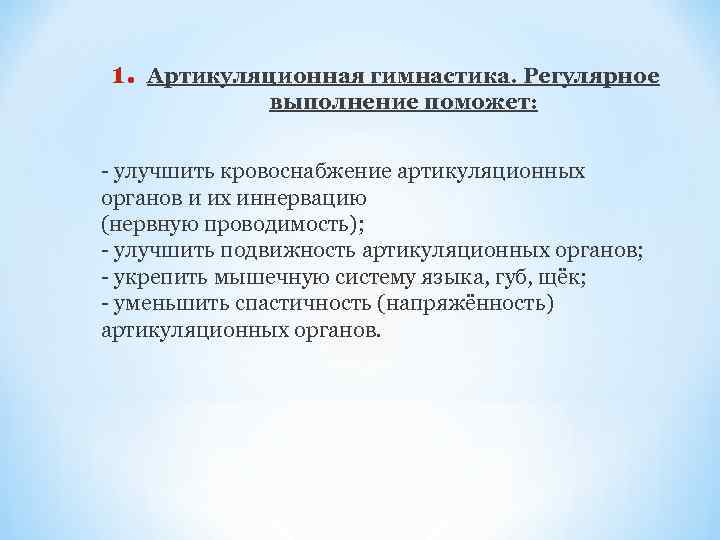 1. Артикуляционная гимнастика. Регулярное выполнение поможет:

- улучшить кровоснабжение артикуляционных органов и их иннервацию
(нервную проводимость);
- улучшить подвижность артикуляционных органов;
- укрепить мышечную систему языка, губ, щёк;
- уменьшить спастичность (напряжённость) артикуляционных органов.